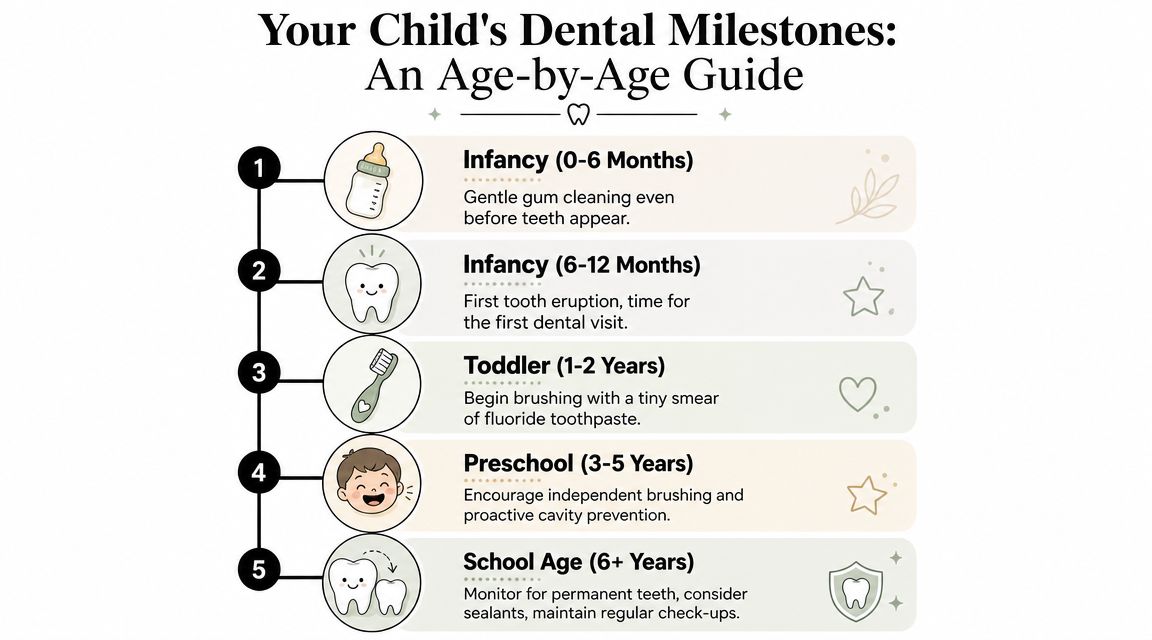 Your Child's Dental Milestones:
An Age-by-Age Guide

1
Infancy (0-6 Months)
Gentle gum cleaning even before teeth appear.

2
Infancy (6-12 Months)
First tooth eruption, time for the first dental visit.

3
Toddler (1-2 Years)
Begin brushing with a tiny smear of fluoride toothpaste.

4
Preschool (3-5 Years)
Encourage independent brushing and proactive cavity prevention.

5
School Age (6+ Years)
Monitor for permanent teeth, consider sealants, maintain regular check-ups.